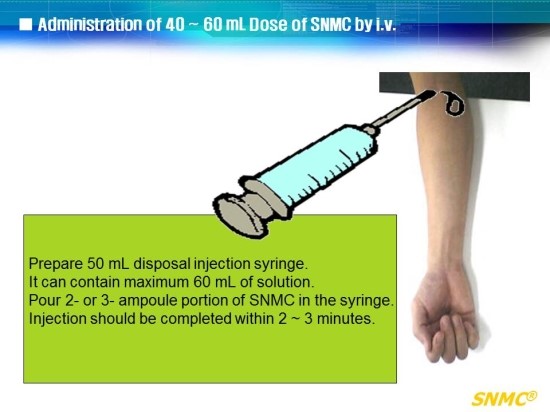 ■ Administration of 40 ~ 60 mL Dose of SNMC by i.v.

Prepare 50 mL disposal injection syringe.
It can contain maximum 60 mL of solution.
Pour 2- or 3- ampoule portion of SNMC in the syringe.
Injection should be completed within 2 ~ 3 minutes.

SNMC®